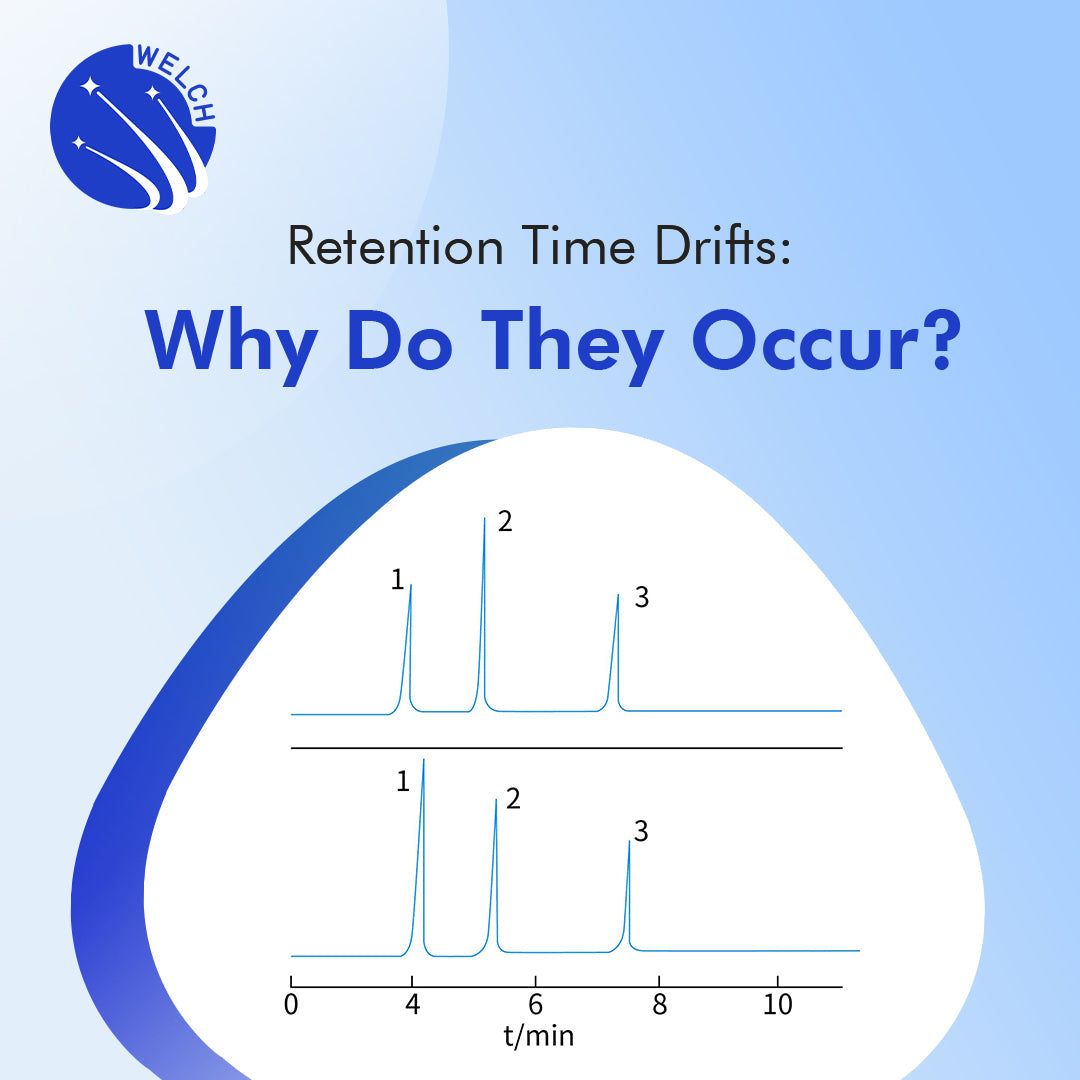 WELCH

Retention Time Drifts:

Why Do They Occur?

1
2
3

1
2
3

0
4
6
8
10
t/min